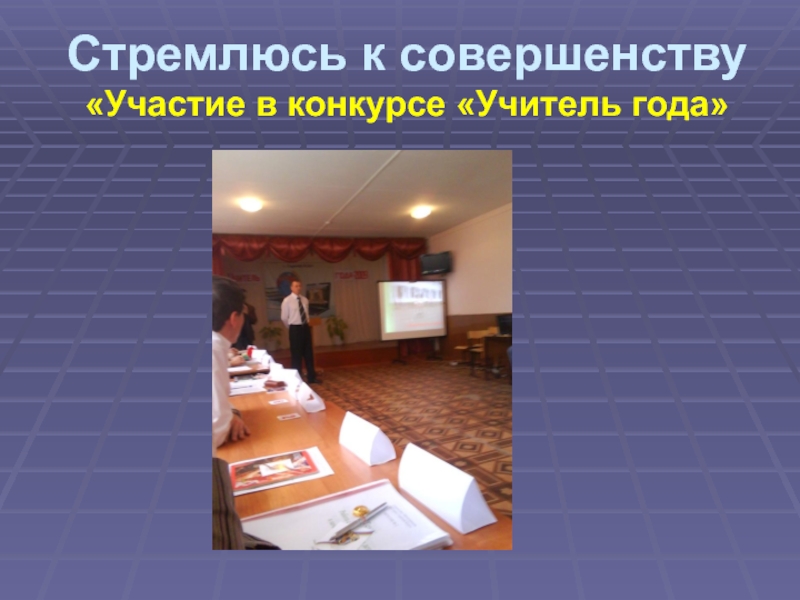 Стремлюсь к совершенству
«Участие в конкурсе «Учитель года»